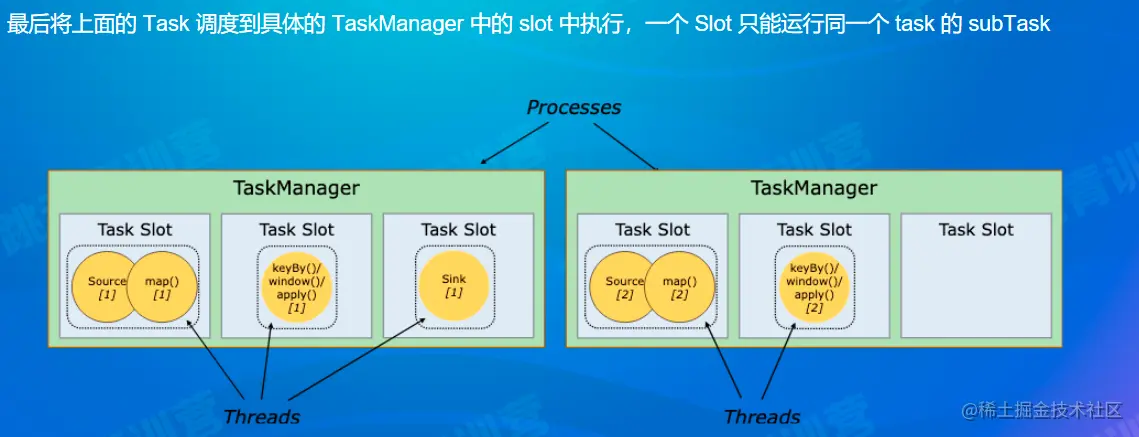 最后将上面的 Task 调度到具体的 TaskManager 中的 slot 中执行，一个 Slot 只能运行同一个 task 的 subTask

Processes

TaskManager

Task Slot

Source [1]

map() [1]

Task Slot

keyBy()/ window()/ apply() [1]

Task Slot

Sink [1]

TaskManager

Task Slot

Source [2]

map() [2]

Task Slot

keyBy()/ window()/ apply() [2]

Task Slot

Threads

Threads

@稀土掘金技术社区